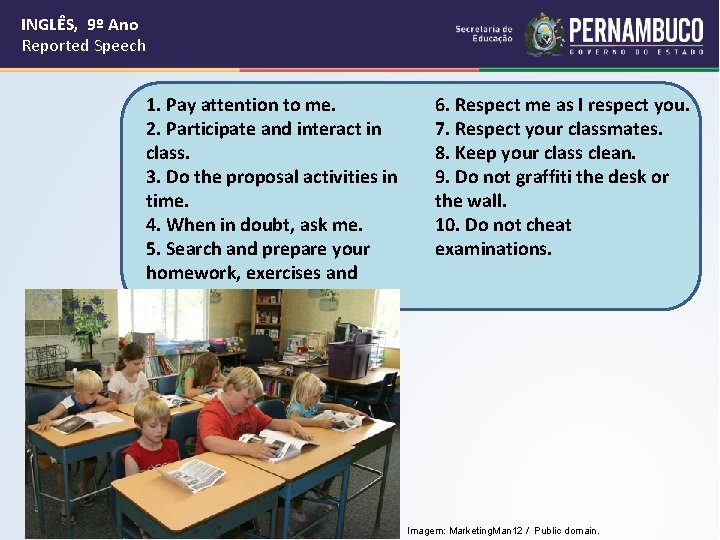 INGLÊS, 9º Ano
Reported Speech

Secretaria de Educação

PERNAMBUCO
GOVERNO DO ESTADO

1. Pay attention to me.
2. Participate and interact in class.
3. Do the proposal activities in time.
4. When in doubt, ask me.
5. Search and prepare your homework, exercises and

6. Respect me as I respect you.
7. Respect your classmates.
8. Keep your class clean.
9. Do not graffiti the desk or the wall.
10. Do not cheat examinations.

Imagem: MarketingMan12 / Public domain.